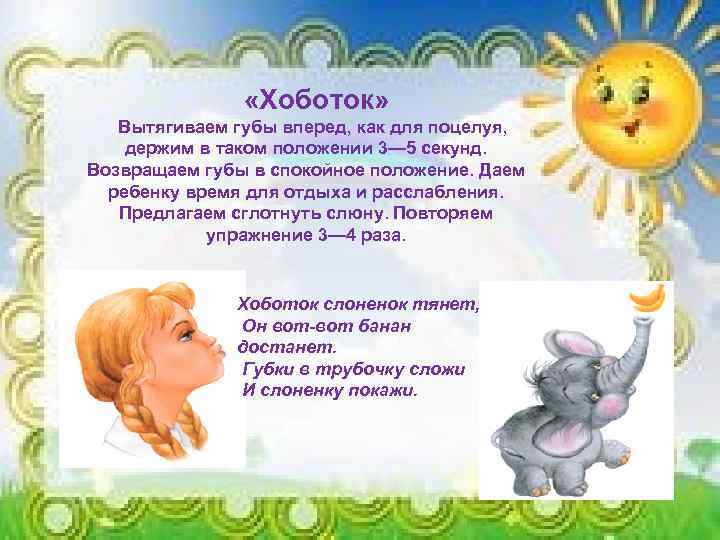 «Хоботок»

Вытягиваем губы вперед, как для поцелуя, держим в таком положении 3—5 секунд. Возвращаем губы в спокойное положение. Даем ребенку время для отдыха и расслабления. Предлагаем сглотнуть слюну. Повторяем упражнение 3—4 раза.

Хоботок слоненок тянет,
Он вот-вот банан достанет.
Губки в трубочку сложи
И слоненку покажи.